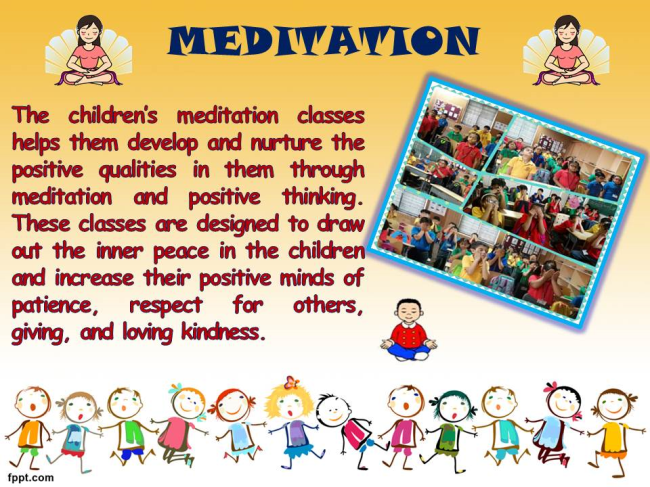 MEDITATION

The children's meditation classes helps them develop and nurture the positive qualities in them through meditation and positive thinking. These classes are designed to draw out the inner peace in the children and increase their positive minds of patience, respect for others, giving, and loving kindness.

fppt.com